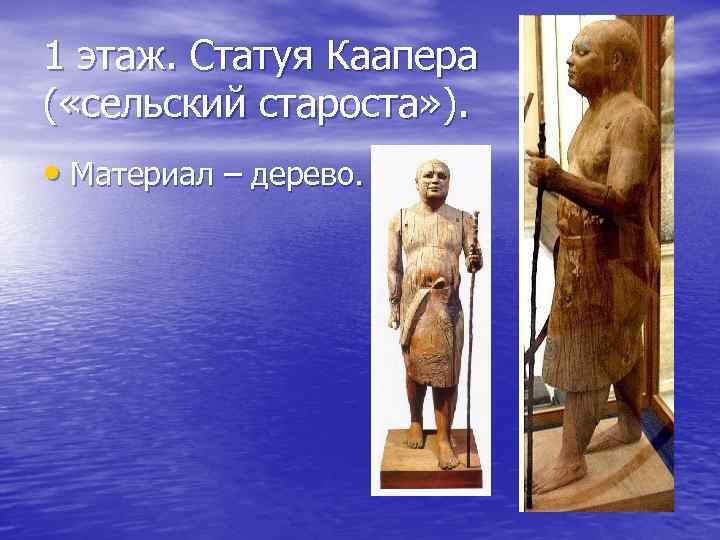 1 этаж. Статуя Каапера («сельский староста»).

• Материал – дерево.